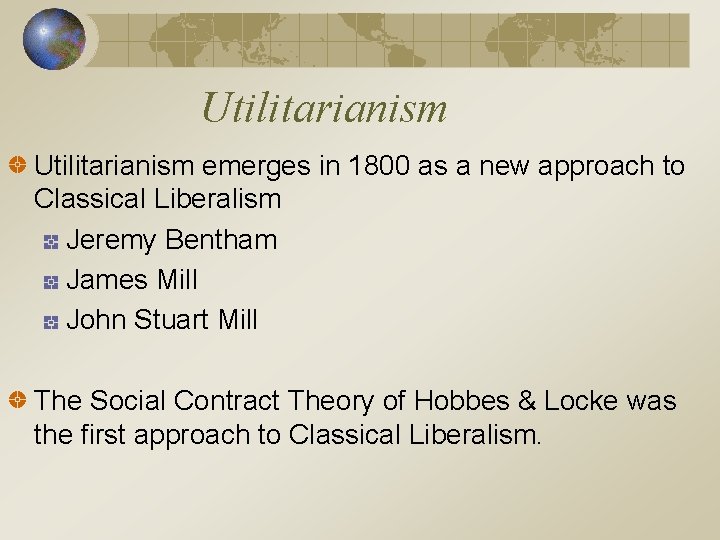 Utilitarianism

Utilitarianism emerges in 1800 as a new approach to Classical Liberalism

Jeremy Bentham

James Mill

John Stuart Mill

The Social Contract Theory of Hobbes & Locke was the first approach to Classical Liberalism.